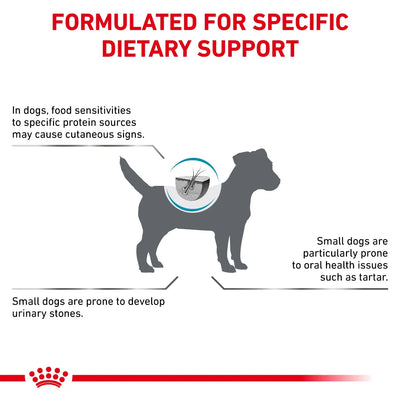 FORMULATED FOR SPECIFIC DIETARY SUPPORT

In dogs, food sensitivities to specific protein sources may cause cutaneous signs.

Small dogs are particularly prone to oral health issues such as tartar.

Small dogs are prone to develop urinary stones.